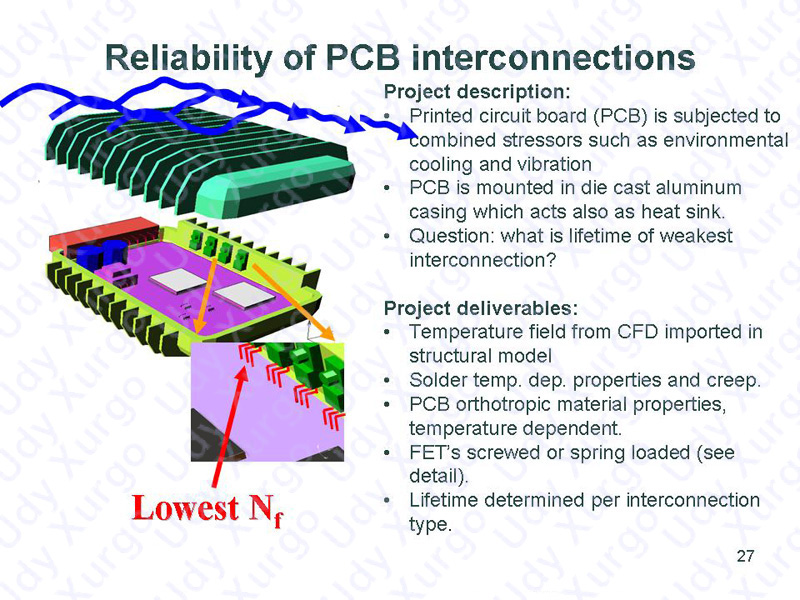 Reliability of PCB interconnections

Project description:
• Printed circuit board (PCB) is subjected to combined stressors such as environmental cooling and vibration
• PCB is mounted in die cast aluminum casing which acts also as heat sink.
• Question: what is lifetime of weakest interconnection?

Project deliverables:
• Temperature field from CFD imported in structural model
• Solder temp. dep. properties and creep.
• PCB orthotropic material properties, temperature dependent.
• FET's screwed or spring loaded (see detail).
• Lifetime determined per interconnection type.

Lowest $N_f$

27

Udy Xurgo